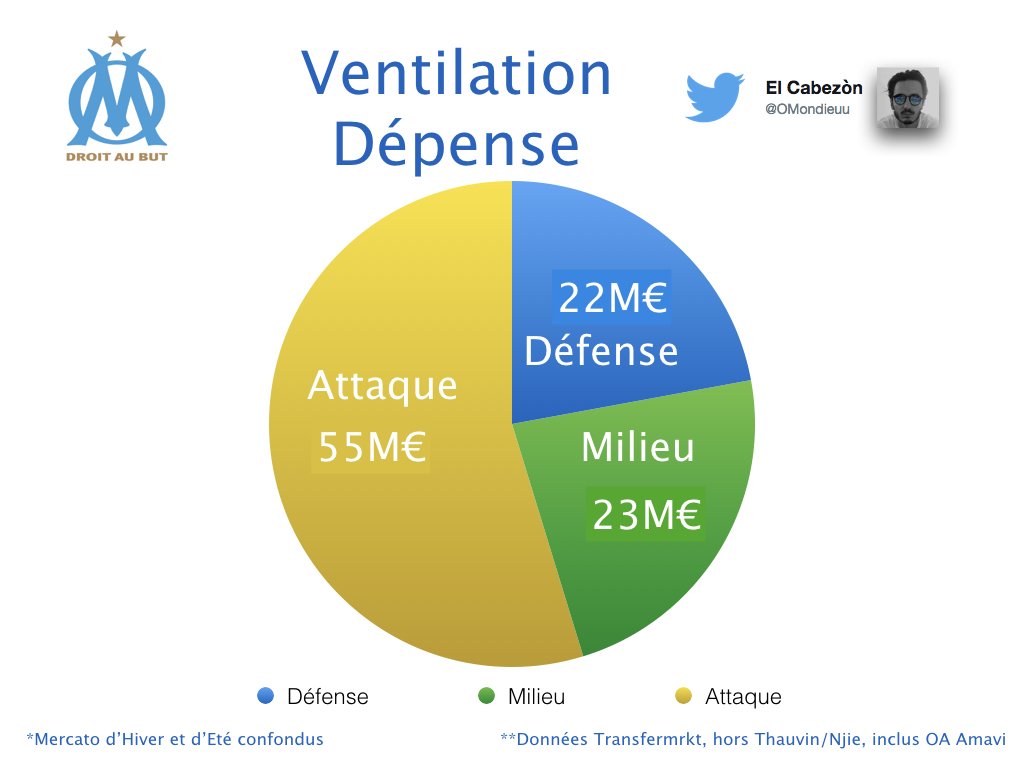 DROIT AU BUT

Ventilation Dépense

El Cabezòn
@OMondieuu

22M€
Défense

Milieu
23M€

Attaque
55M€

Défense
Milieu
Attaque

*Mercato d'Hiver et d'Eté confondus

**Données Transfermrkt, hors Thauvin/Njie, inclus OA Amavi